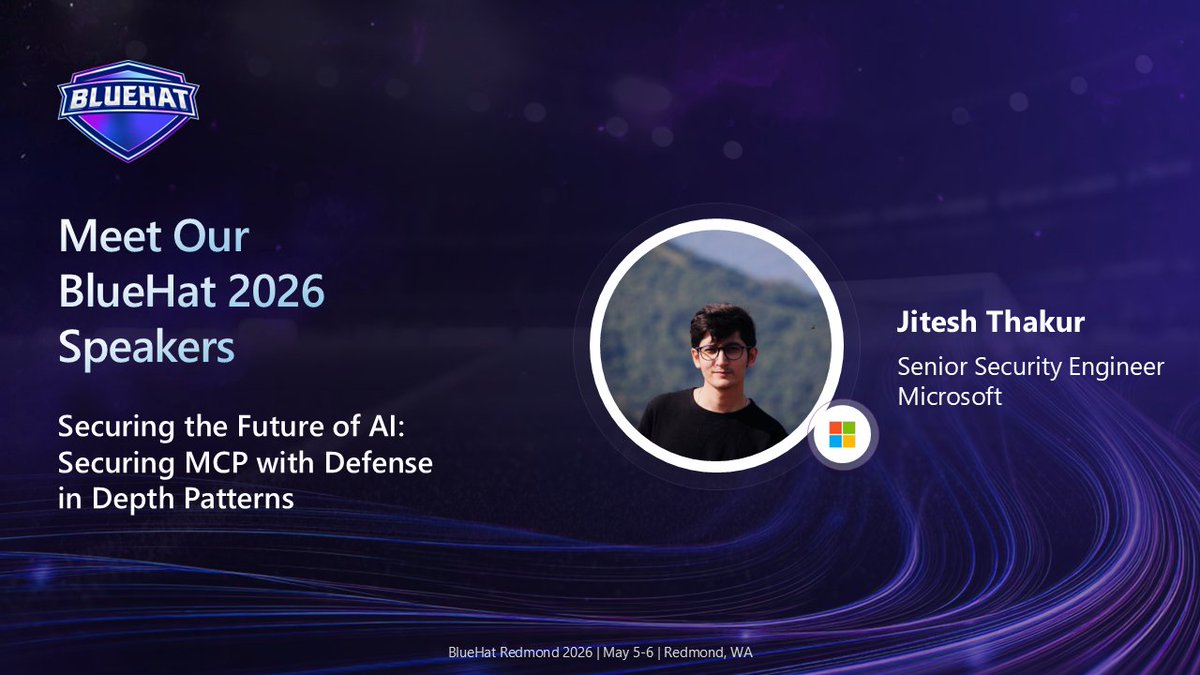 BLUEHAT

Meet Our BlueHat 2026 Speakers

Securing the Future of AI: Securing MCP with Defense in Depth Patterns

Jitesh Thakur

Senior Security Engineer
Microsoft

BlueHat Redmond 2026 | May 5-6 | Redmond, WA